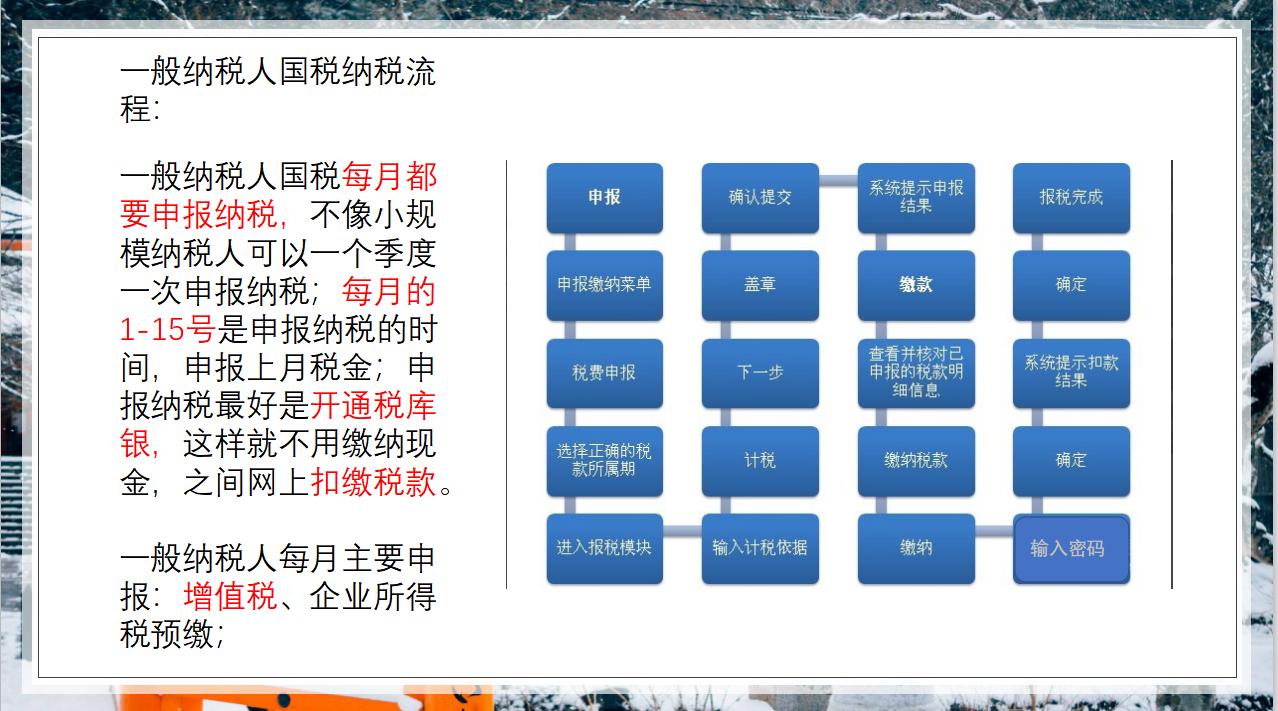 一般纳税人国税纳税流程：

一般纳税人国税每月都要申报纳税，不像小规模纳税人可以一个季度一次申报纳税；每月的1-15号是申报纳税的时间，申报上月税金；申报纳税最好是开通税库银，这样就不用缴纳现金，之间网上扣缴税款。

一般纳税人每月主要申报：增值税、企业所得税预缴；

申报
申报缴纳菜单
税费申报
选择正确的税款所属期
进入报税模块
输入计税依据
计税
下一步
盖章
确认提交
系统提示申报结果
缴款
查看并核对已申报的税款明细信息
缴纳税款
缴纳
输入密码
确定
系统提示扣款结果
确定
报税完成